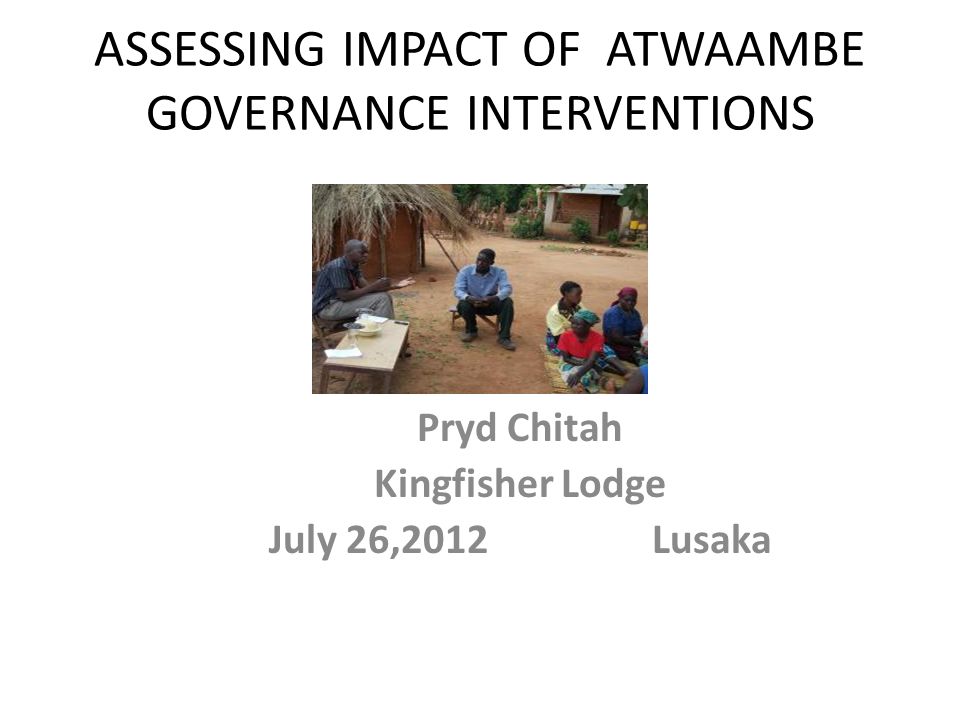 ASSESSING IMPACT OF ATWAAMBE GOVERNANCE INTERVENTIONS

Pryd Chitah
Kingfisher Lodge
July 26,2012 Lusaka